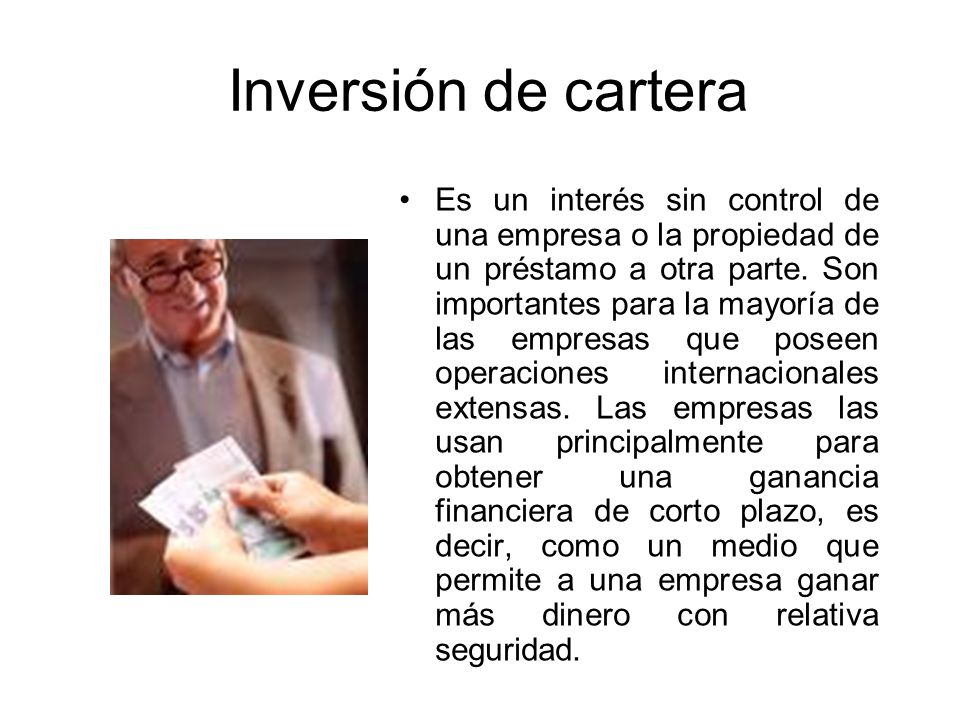 Inversión de cartera

• Es un interés sin control de una empresa o la propiedad de un préstamo a otra parte. Son importantes para la mayoría de las empresas que poseen operaciones internacionales extensas. Las empresas las usan principalmente para obtener una ganancia financiera de corto plazo, es decir, como un medio que permite a una empresa ganar más dinero con relativa seguridad.